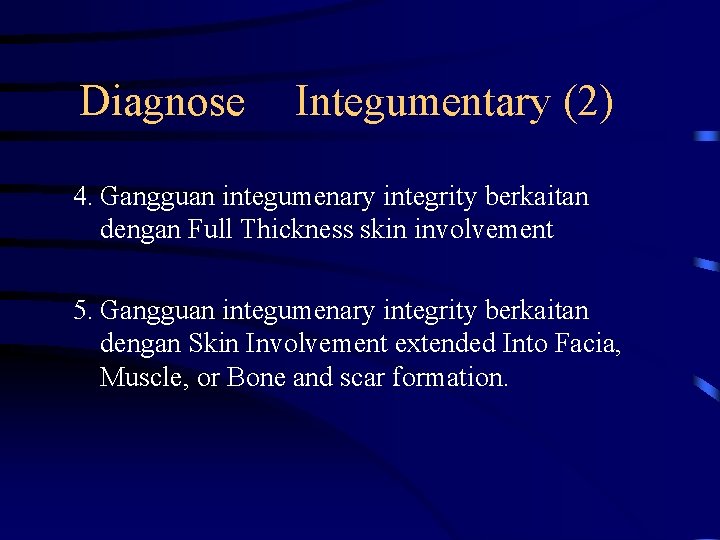 Diagnose Integumentary (2)

4. Gangguan integumenary integrity berkaitan dengan Full Thickness skin involvement

5. Gangguan integumenary integrity berkaitan dengan Skin Involvement extended Into Facia, Muscle, or Bone and scar formation.